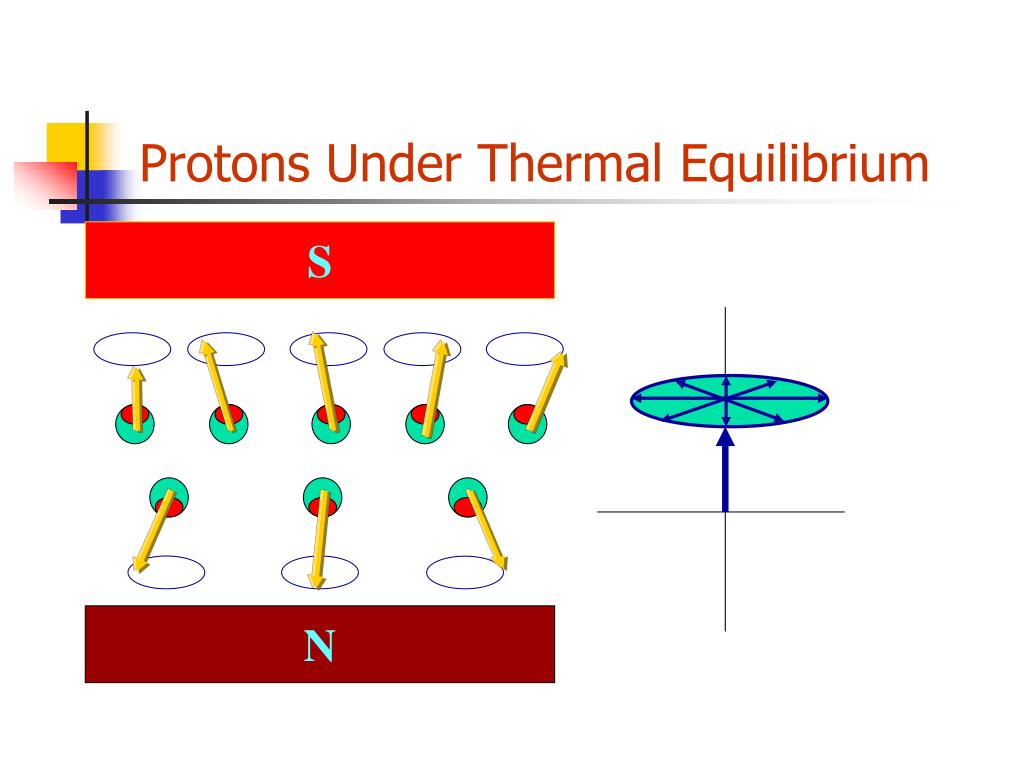 Protons Under Thermal Equilibrium

S

N